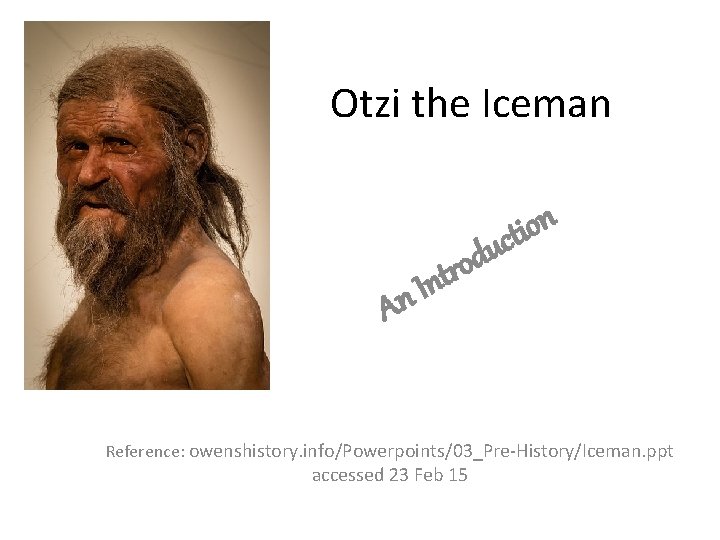 Otzi the Iceman

An Introduction

Reference: owenshistory.info/Powerpoints/03_Pre-History/Iceman.ppt accessed 23 Feb 15